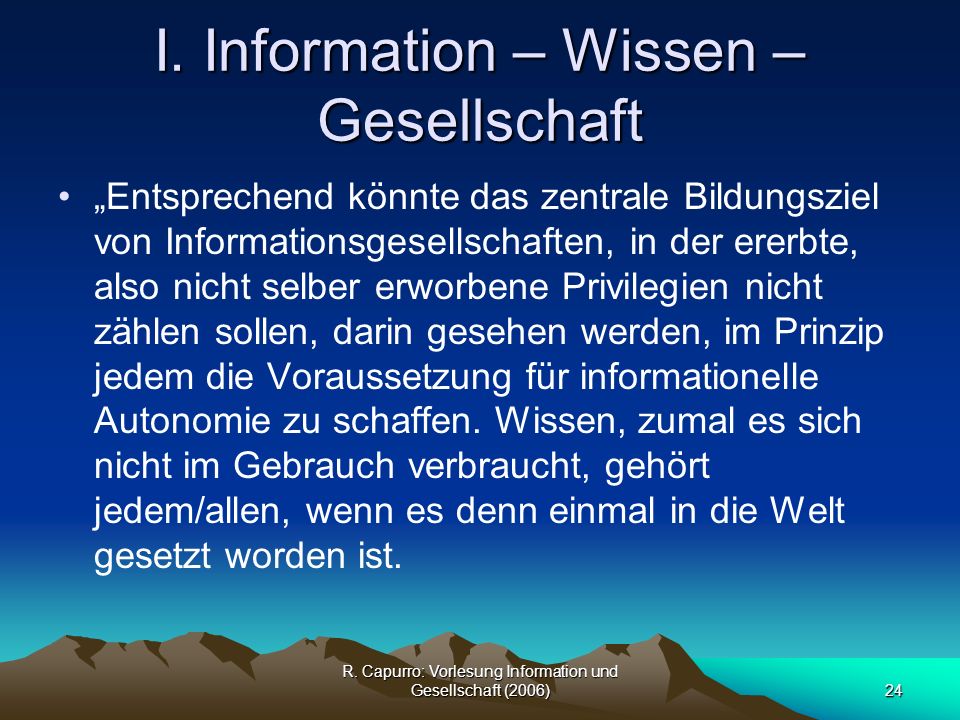 I. Information – Wissen – Gesellschaft

• „Entsprechend könnte das zentrale Bildungsziel von Informationsgesellschaften, in der ererbte, also nicht selber erworbene Privilegien nicht zählen sollen, darin gesehen werden, im Prinzip jedem die Voraussetzung für informationelle Autonomie zu schaffen. Wissen, zumal es sich nicht im Gebrauch verbraucht, gehört jedem/allen, wenn es denn einmal in die Welt gesetzt worden ist.

R. Capurro: Vorlesung Information und Gesellschaft (2006)

24